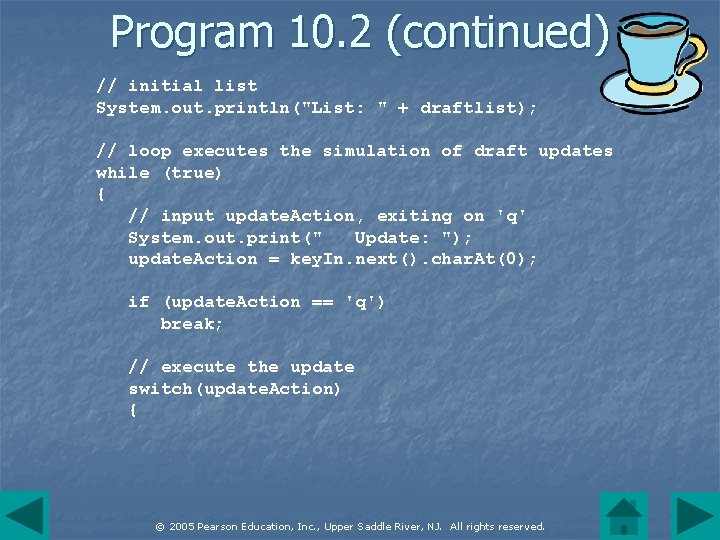 Program 10.2 (continued)

// initial list
System.out.println("List: " + draftlist);

// loop executes the simulation of draft updates
while (true)
{
   // input updateAction, exiting on 'q'
   System.out.print("   Update: ");
   updateAction = keyIn.next().charAt(0);

   if (updateAction == 'q')
      break;

   // execute the update
   switch(updateAction)
   {

© 2005 Pearson Education, Inc., Upper Saddle River, NJ. All rights reserved.